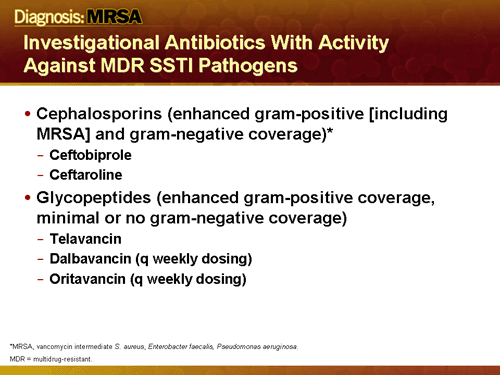 Diagnosis: MRSA

Investigational Antibiotics With Activity Against MDR SSTI Pathogens

• Cephalosporins (enhanced gram-positive [including MRSA] and gram-negative coverage)*
– Ceftobiprole
– Ceftaroline
• Glycopeptides (enhanced gram-positive coverage, minimal or no gram-negative coverage)
– Telavancin
– Dalbavancin (q weekly dosing)
– Oritavancin (q weekly dosing)

*MRSA, vancomycin intermediate S. aureus, Enterobacter faecalis, Pseudomonas aeruginosa.
MDR = multidrug-resistant.